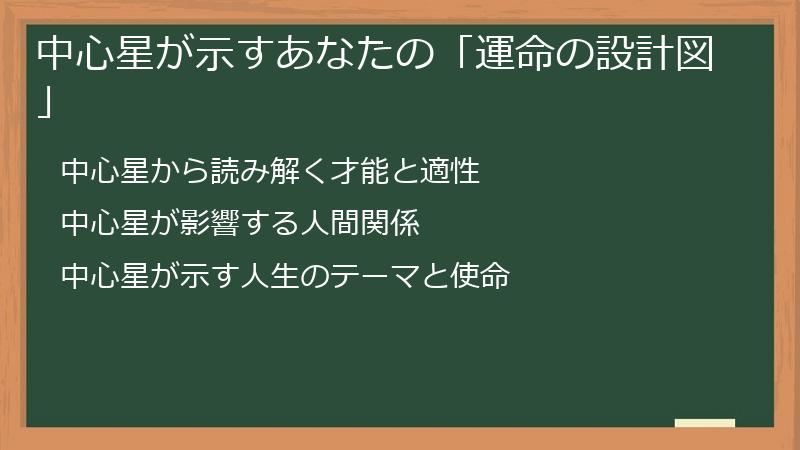 中心星が示すあなたの「運命の設計図」

中心星から読み解く才能と適性

中心星が影響する人間関係

中心星が示す人生のテーマと使命